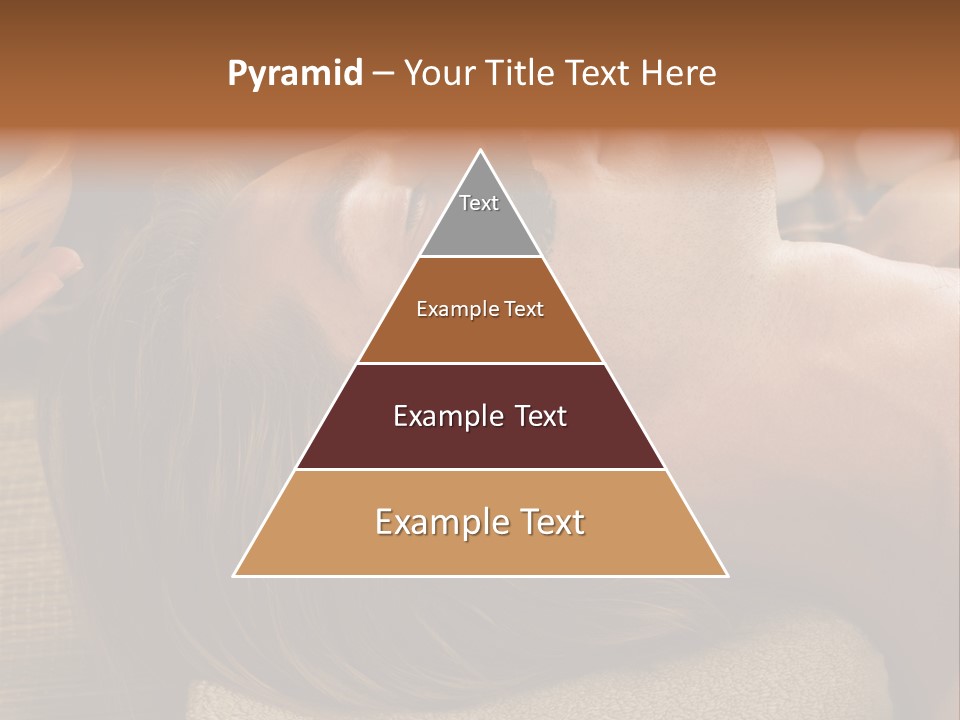 Pyramid – Your Title Text Here

Text

Example Text

Example Text

Example Text